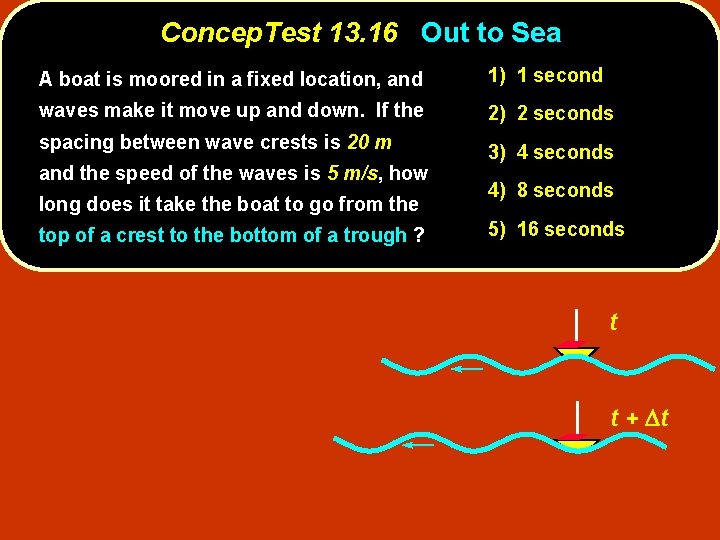 ConcepTest 13.16 Out to Sea

A boat is moored in a fixed location, and waves make it move up and down. If the spacing between wave crests is 20 m and the speed of the waves is 5 m/s, how long does it take the boat to go from the top of a crest to the bottom of a trough ?

1) 1 second
2) 2 seconds
3) 4 seconds
4) 8 seconds
5) 16 seconds

$t$

$t + \Delta t$